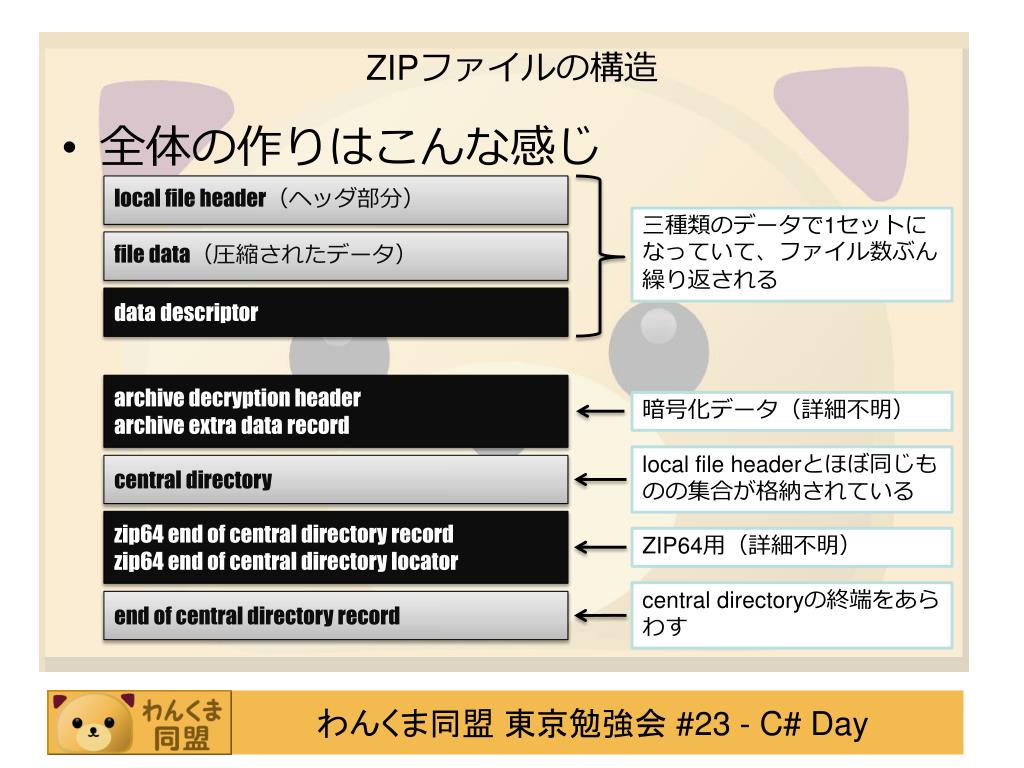 ZIPファイルの構造

• 全体の作りはこんな感じ

local file header（ヘッダ部分）

file data（圧縮されたデータ）

data descriptor

三種類のデータで1セットになっていて、ファイル数ぶん繰り返される

archive decryption header
archive extra data record

暗号化データ（詳細不明）

central directory

local file headerとほぼ同じものの集合が格納されている

zip64 end of central directory record
zip64 end of central directory locator

ZIP64用（詳細不明）

end of central directory record

central directoryの終端をあらわす

わんくま同盟

わんくま同盟 東京勉強会 #23 - C# Day